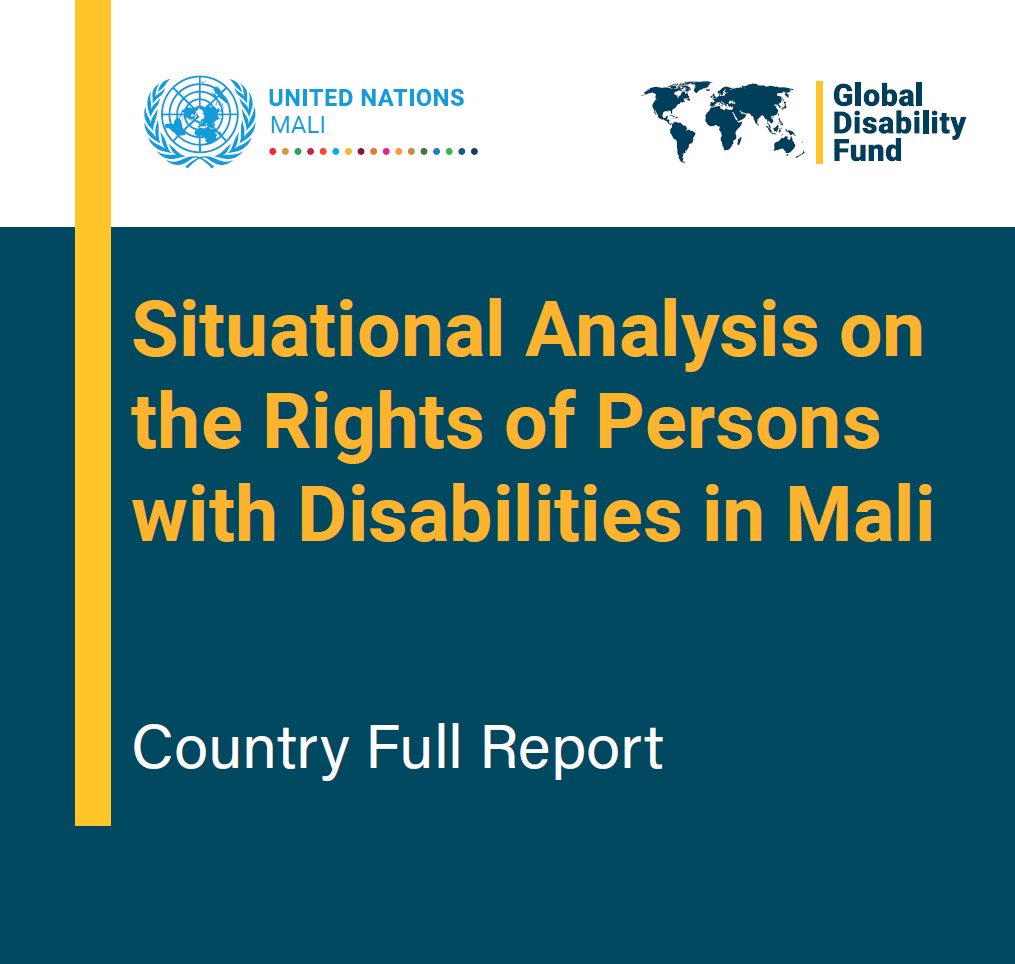 UNITED NATIONS
MALI

Global
Disability
Fund

Situational Analysis on the Rights of Persons with Disabilities in Mali

Country Full Report